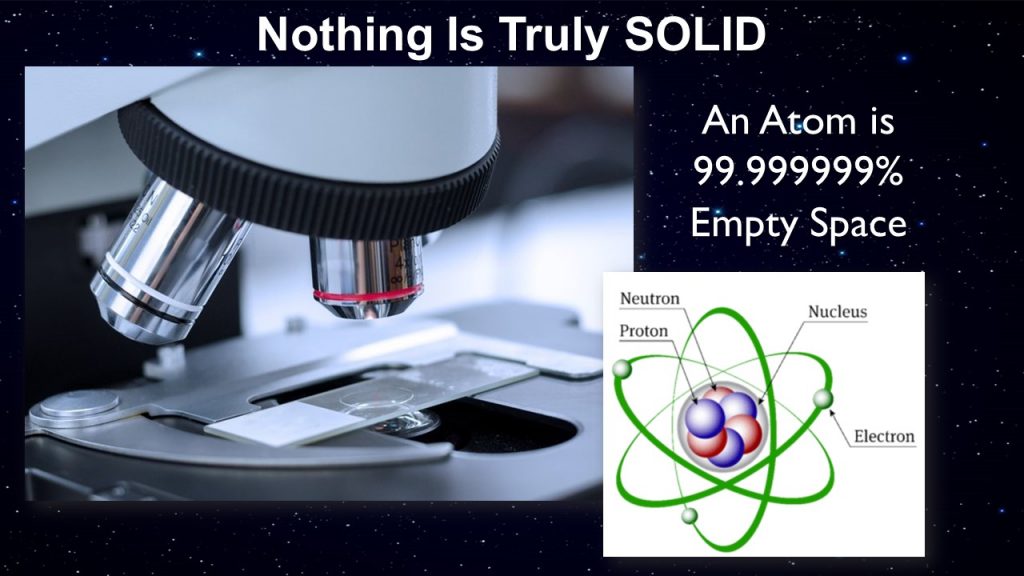 Nothing Is Truly SOLID

An Atom is 99.999999% Empty Space

Neutron
Proton
Nucleus
Electron